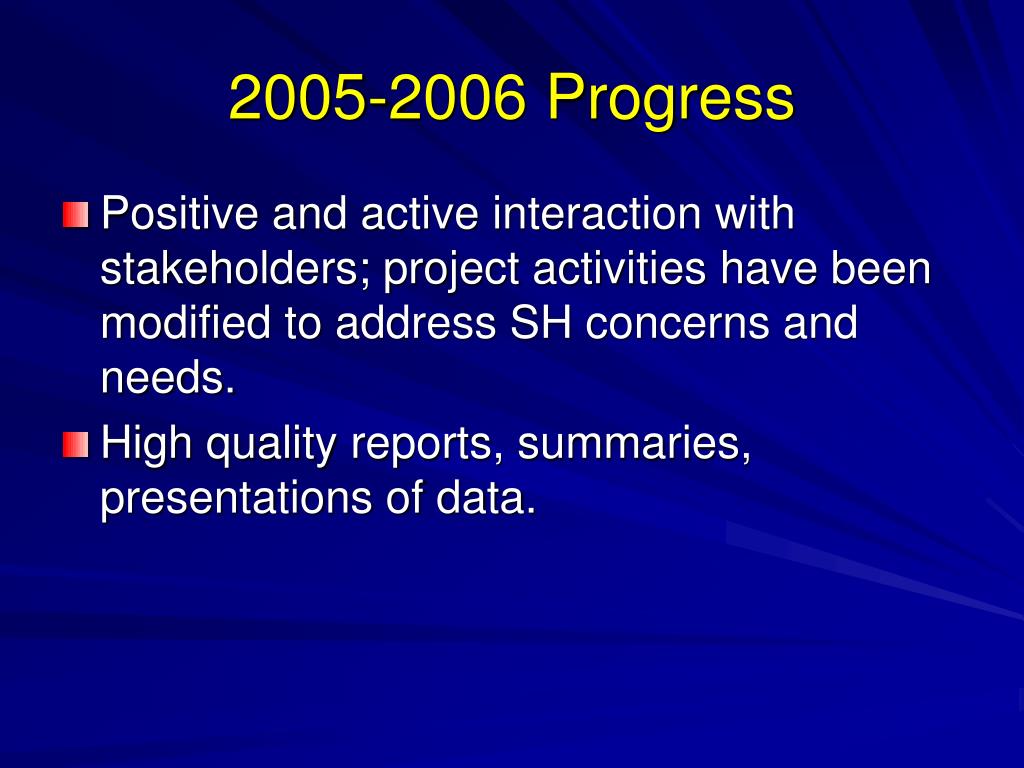 2005-2006 Progress

Positive and active interaction with stakeholders; project activities have been modified to address SH concerns and needs.

High quality reports, summaries, presentations of data.